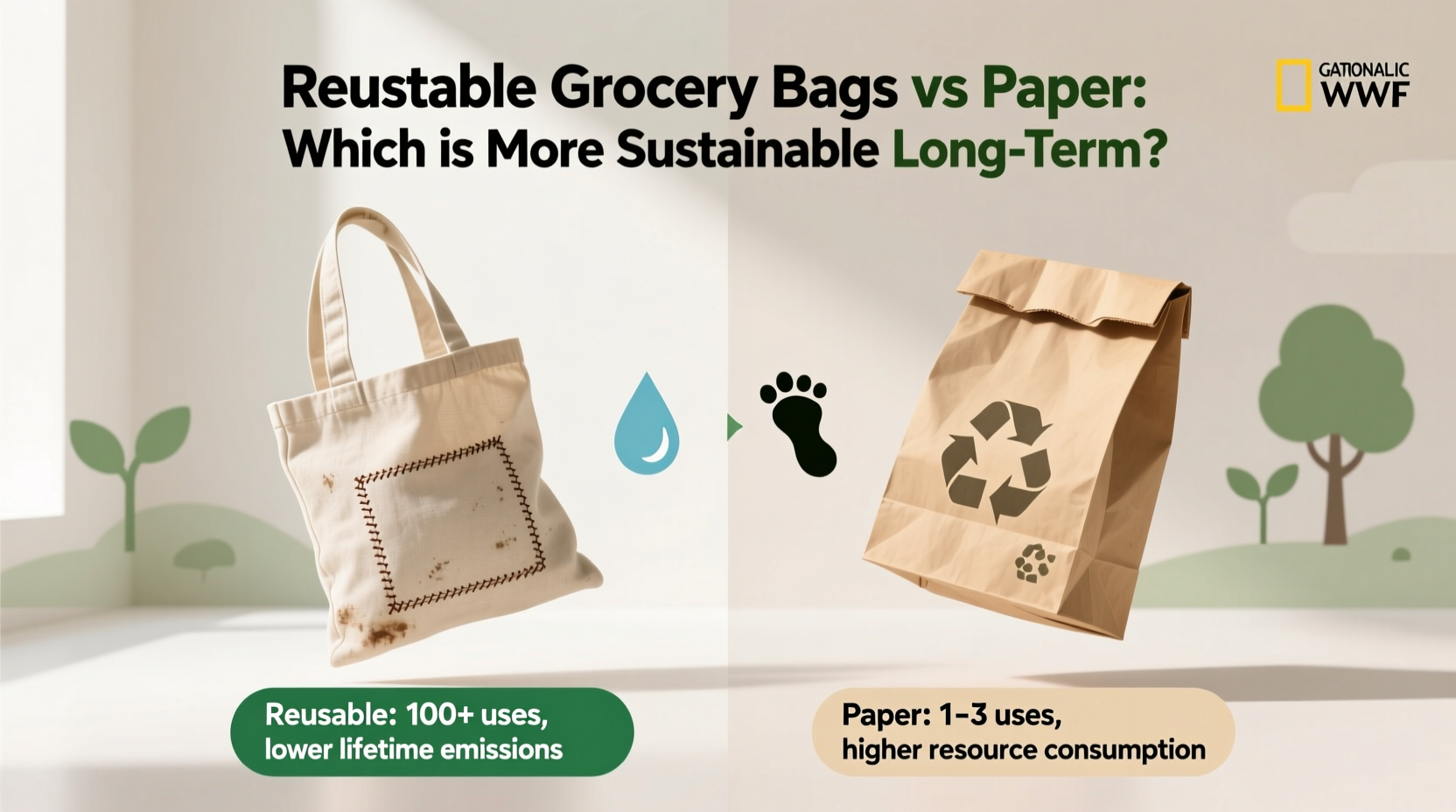 Reustable Grocery Bags vs Paper: Which is More Sustainable Long-Term?

GATIONALIC WWF

Reusable: 100+ uses, lower lifetime emissions

Paper: 1–3 uses, higher resource consumption